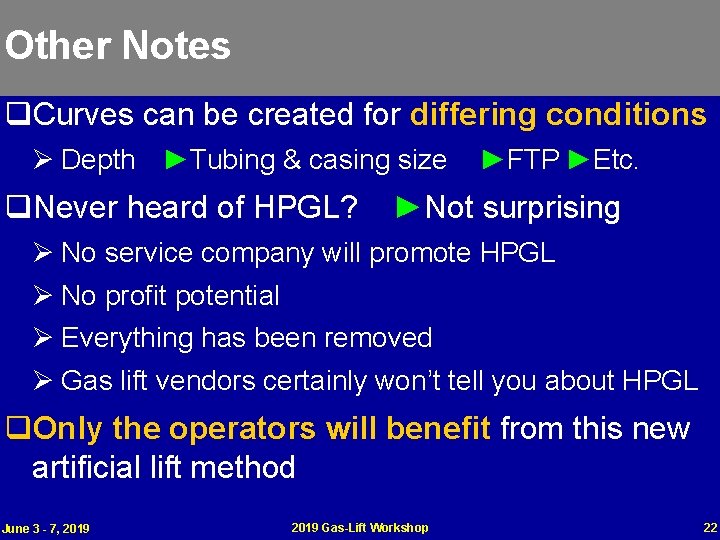 Other Notes

❑Curves can be created for differing conditions

➢ Depth ►Tubing & casing size ►FTP ►Etc.

❑Never heard of HPGL? ►Not surprising

➢ No service company will promote HPGL

➢ No profit potential

➢ Everything has been removed

➢ Gas lift vendors certainly won't tell you about HPGL

❑Only the operators will benefit from this new artificial lift method

June 3 - 7, 2019

2019 Gas-Lift Workshop

22